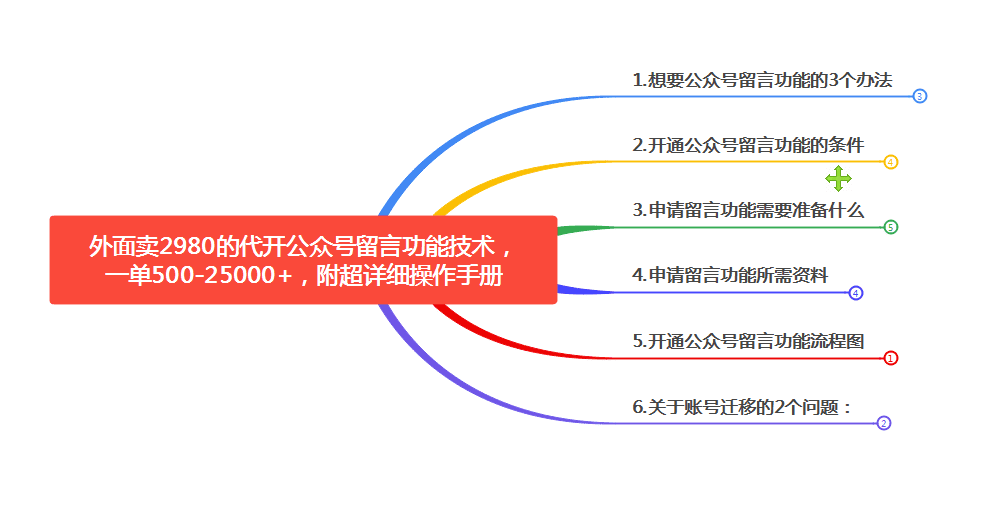 外面卖2980的代开公众号留言功能技术，一单500-25000+，附超详细操作手册

1.想要公众号留言功能的3个办法
3

2.开通公众号留言功能的条件
4

3.申请留言功能需要准备什么
5

4.申请留言功能所需资料
4

5.开通公众号留言功能流程图
1

6.关于账号迁移的2个问题：
2